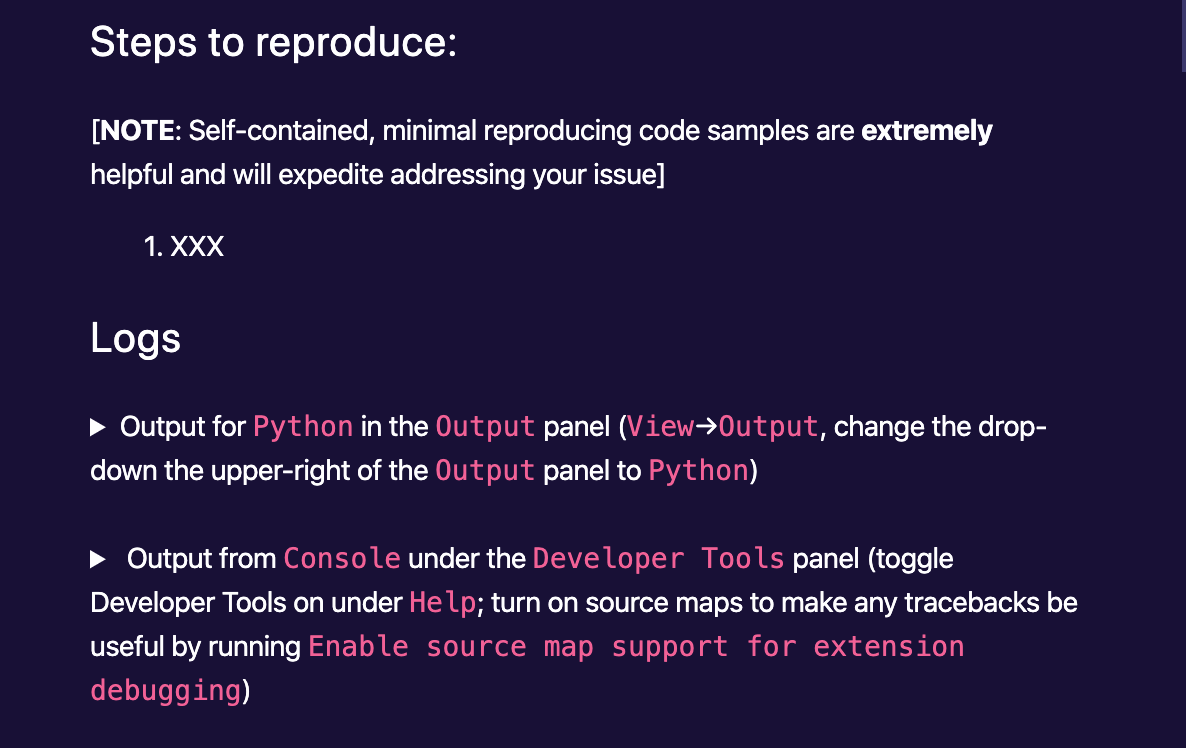 Steps to reproduce:

[NOTE: Self-contained, minimal reproducing code samples are extremely helpful and will expedite addressing your issue]

1. XXX

Logs

▶ Output for Python in the Output panel (View→Output, change the drop-down the upper-right of the Output panel to Python)

▶ Output from Console under the Developer Tools panel (toggle Developer Tools on under Help; turn on source maps to make any tracebacks be useful by running Enable source map support for extension debugging)